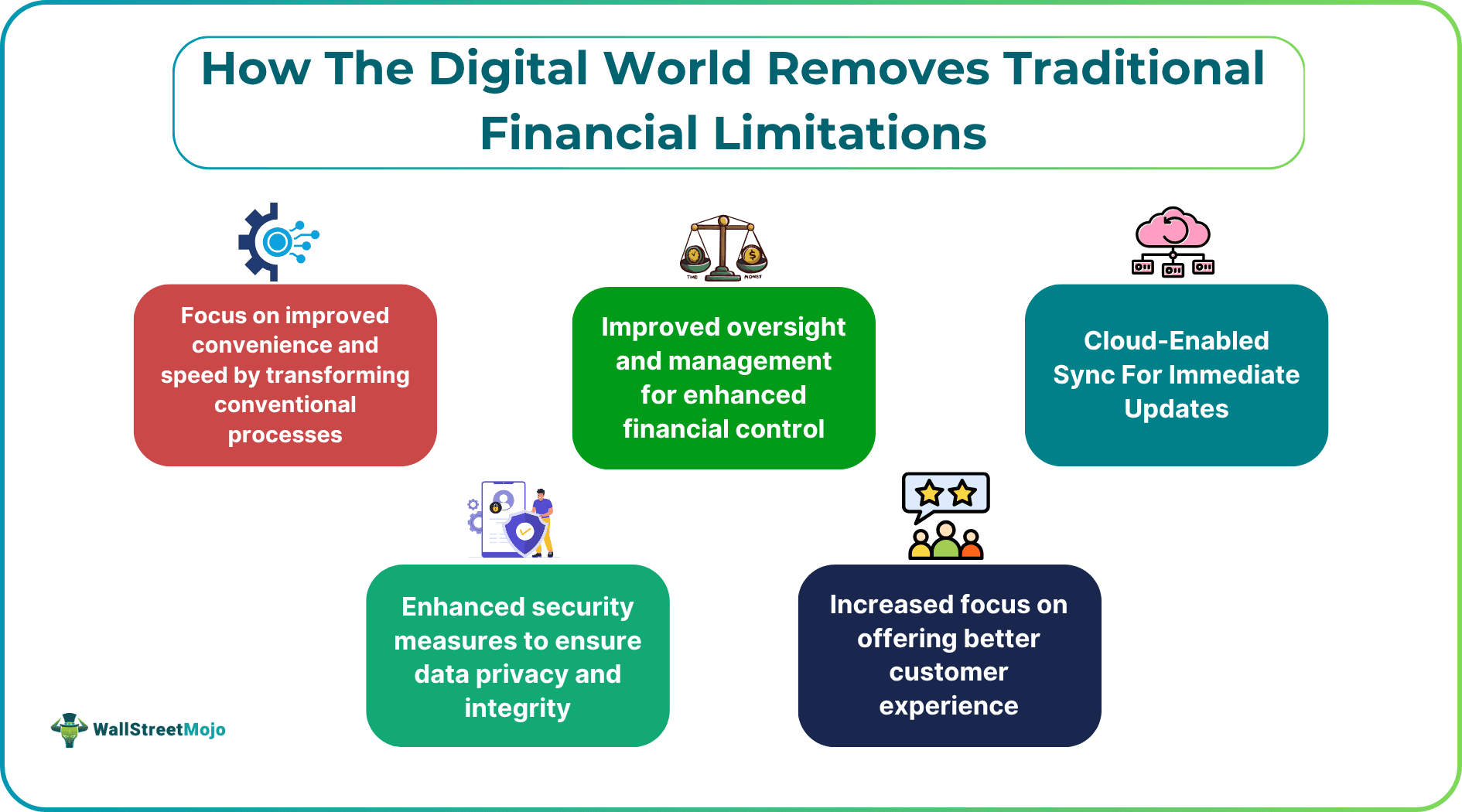 How The Digital World Removes Traditional Financial Limitations

Focus on improved convenience and speed by transforming conventional processes

TIME MONEY

Improved oversight and management for enhanced financial control

Cloud-Enabled Sync For Immediate Updates

Enhanced security measures to ensure data privacy and integrity

Increased focus on offering better customer experience

WallStreetMojo